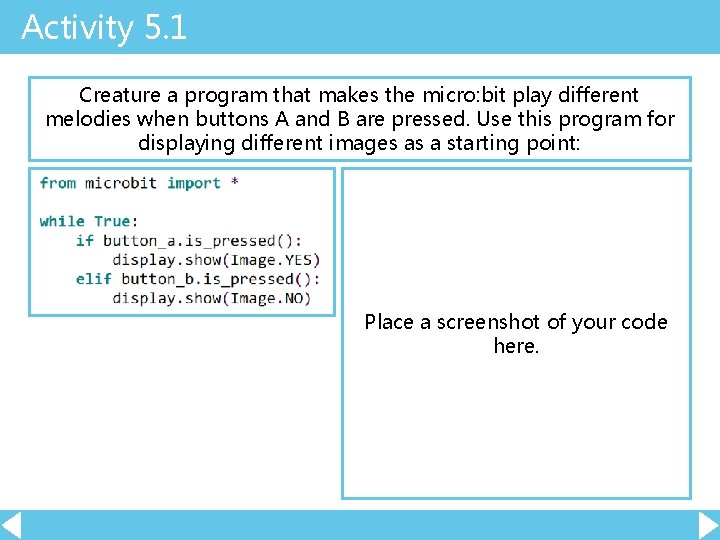 Activity 5.1

Creature a program that makes the micro:bit play different melodies when buttons A and B are pressed. Use this program for displaying different images as a starting point:

from microbit import *

while True:
    if button_a.is_pressed():
        display.show(Image.YES)
    elif button_b.is_pressed():
        display.show(Image.NO)

Place a screenshot of your code here.